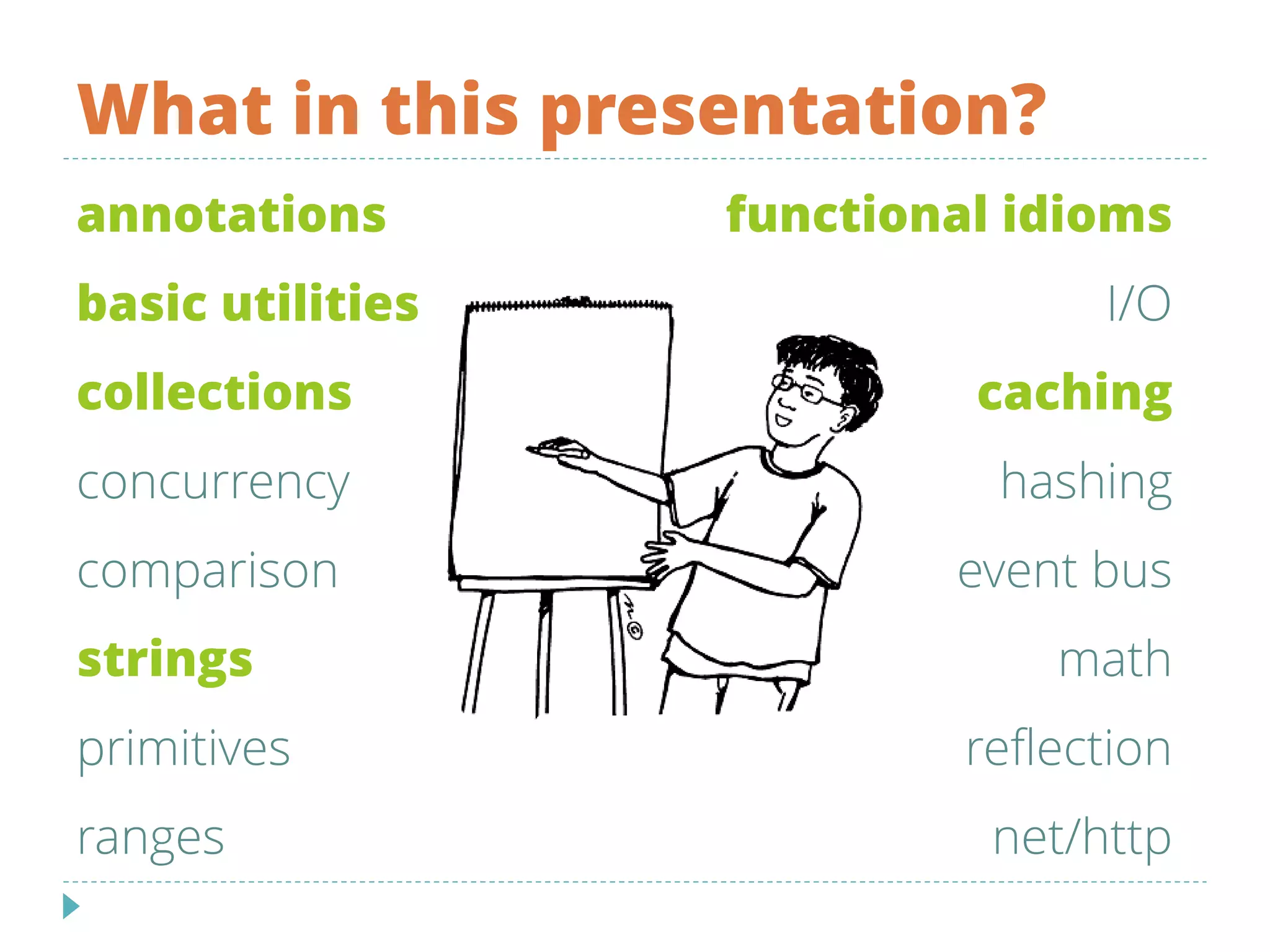 What in this presentation?

annotations

basic utilities

collections

concurrency

comparison

strings

primitives

ranges

functional idioms

I/O

caching

hashing

event bus

math

reflection

net/http